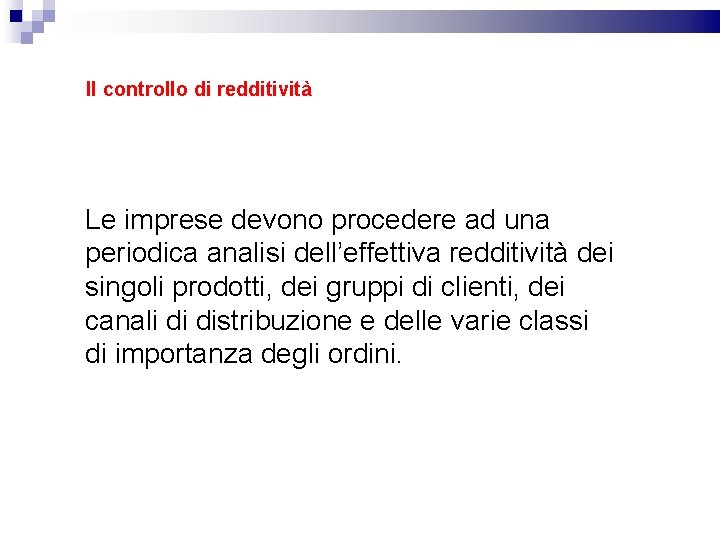 Il controllo di redditività

Le imprese devono procedere ad una periodica analisi dell’effettiva redditività dei singoli prodotti, dei gruppi di clienti, dei canali di distribuzione e delle varie classi di importanza degli ordini.